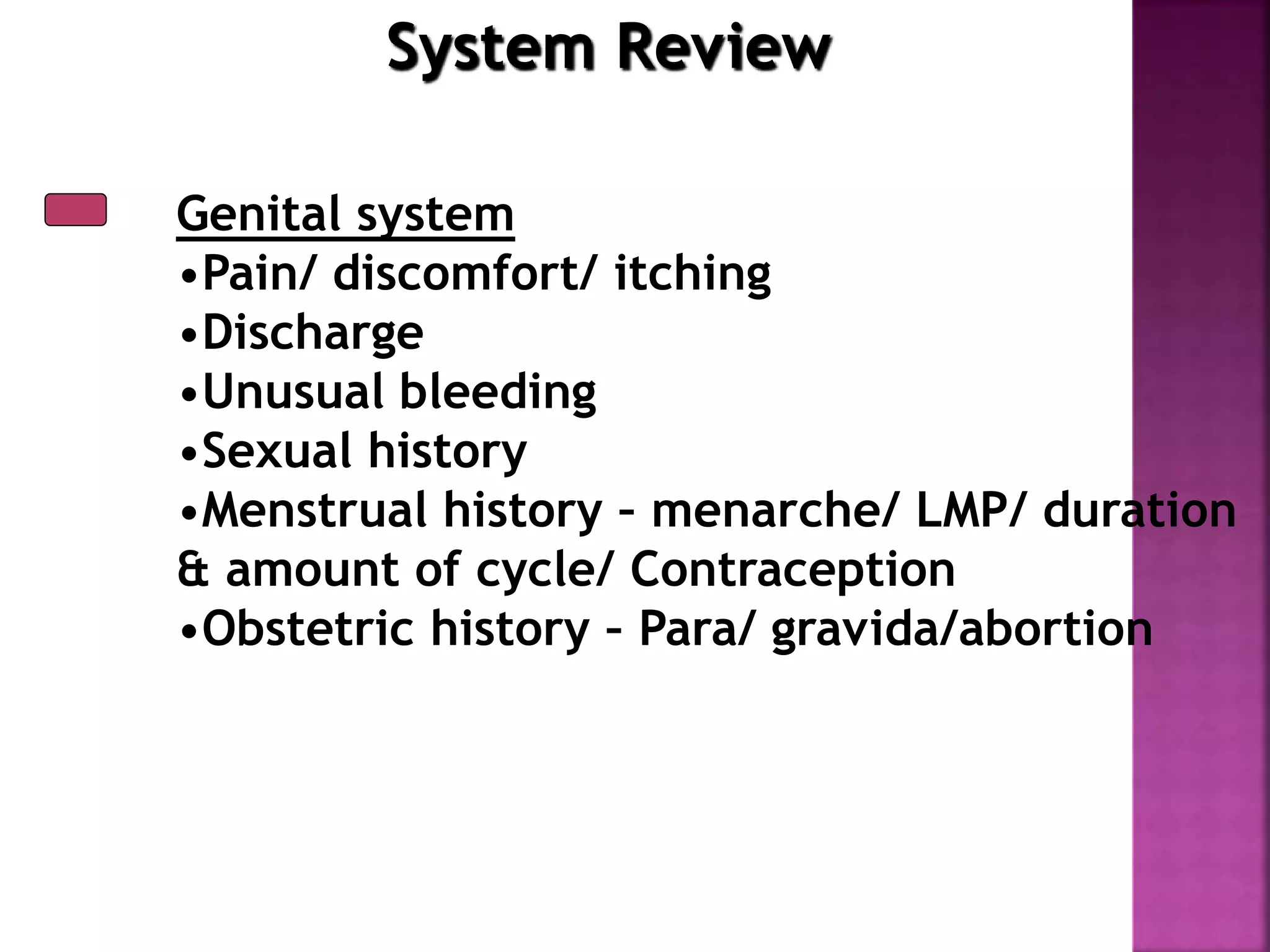 System Review

Genital system
•Pain/ discomfort/ itching
•Discharge
•Unusual bleeding
•Sexual history
•Menstrual history – menarche/ LMP/ duration & amount of cycle/ Contraception
•Obstetric history – Para/ gravida/abortion